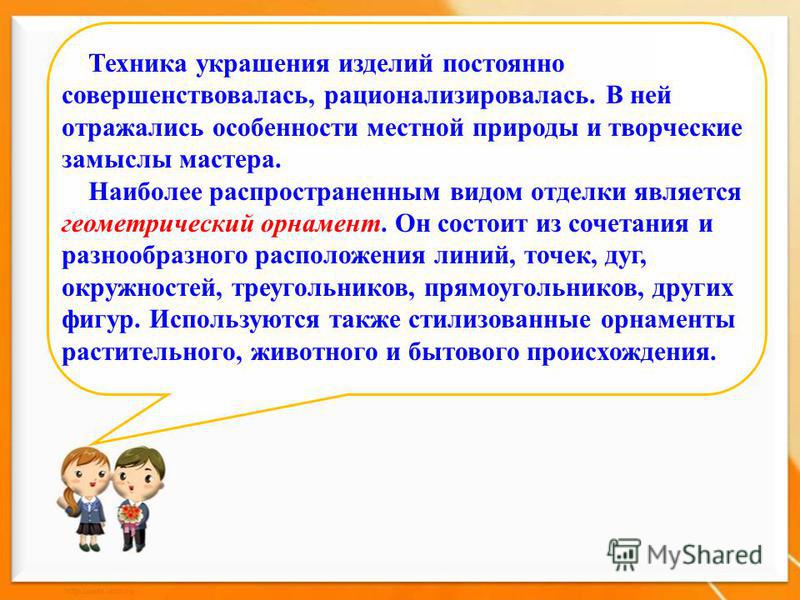 Техника украшения изделий постоянно совершенствовалась, рационализировалась. В ней отражались особенности местной природы и творческие замыслы мастера.

Наиболее распространенным видом отделки является геометрический орнамент. Он состоит из сочетания и разнообразного расположения линий, точек, дуг, окружностей, треугольников, прямоугольников, других фигур. Используются также стилизованные орнаменты растительного, животного и бытового происхождения.

MyShared